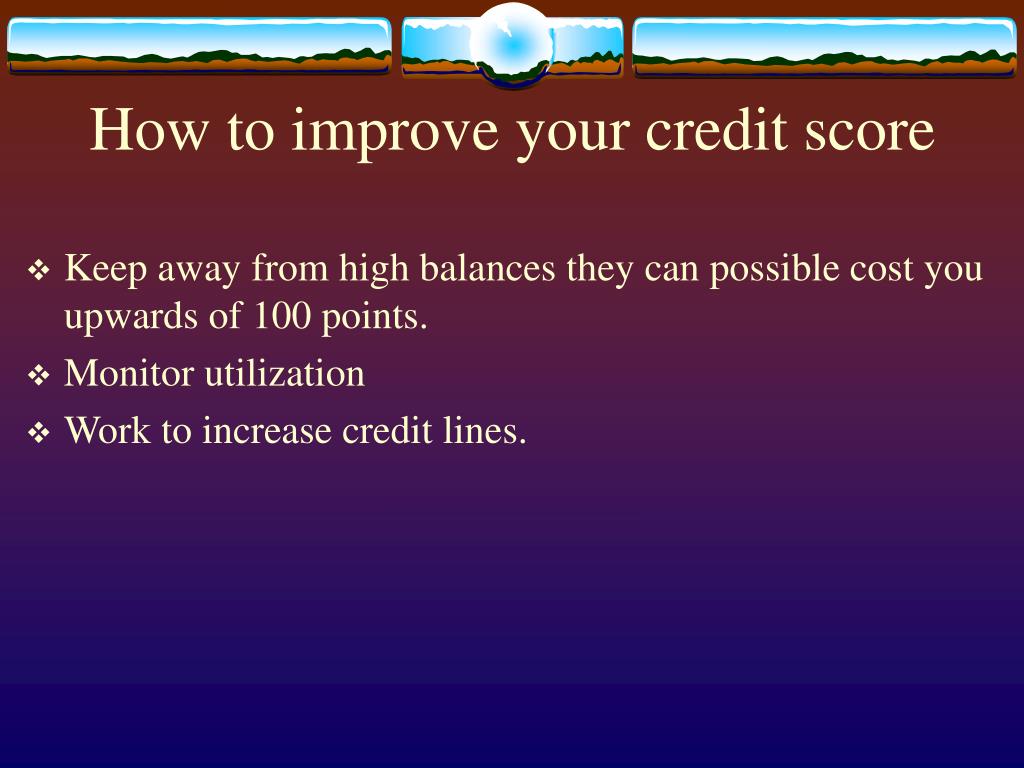 How to improve your credit score

❖ Keep away from high balances they can possible cost you upwards of 100 points.
❖ Monitor utilization
❖ Work to increase credit lines.